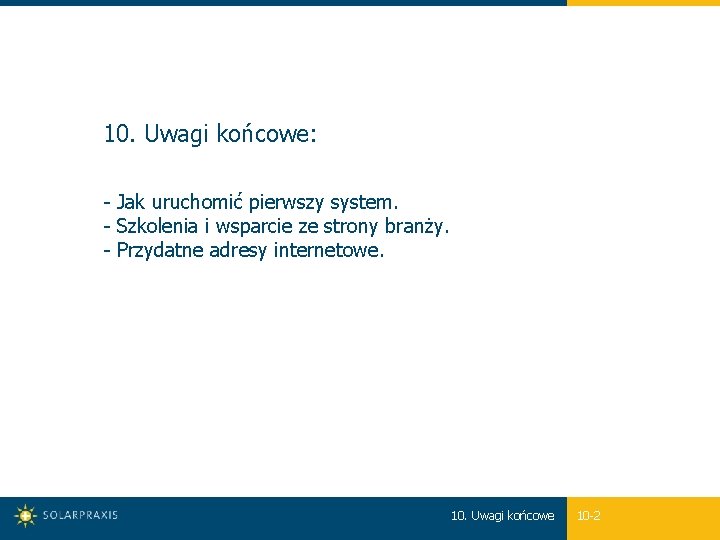 10. Uwagi końcowe:

- Jak uruchomić pierwszy system.
- Szkolenia i wsparcie ze strony branży.
- Przydatne adresy internetowe.

SOLARPRAXIS

10. Uwagi końcowe

10-2